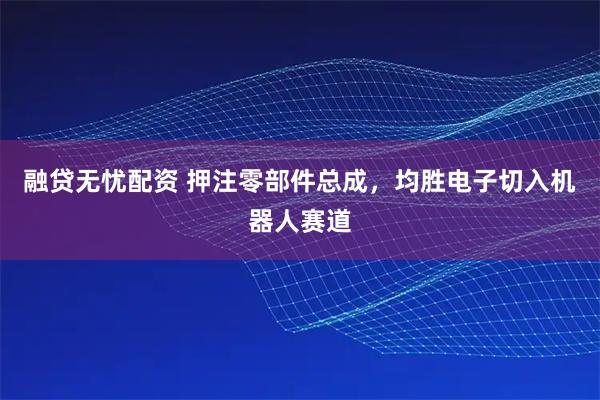 融贷无忧配资 押注零部件总成，均胜电子切入机器人赛道